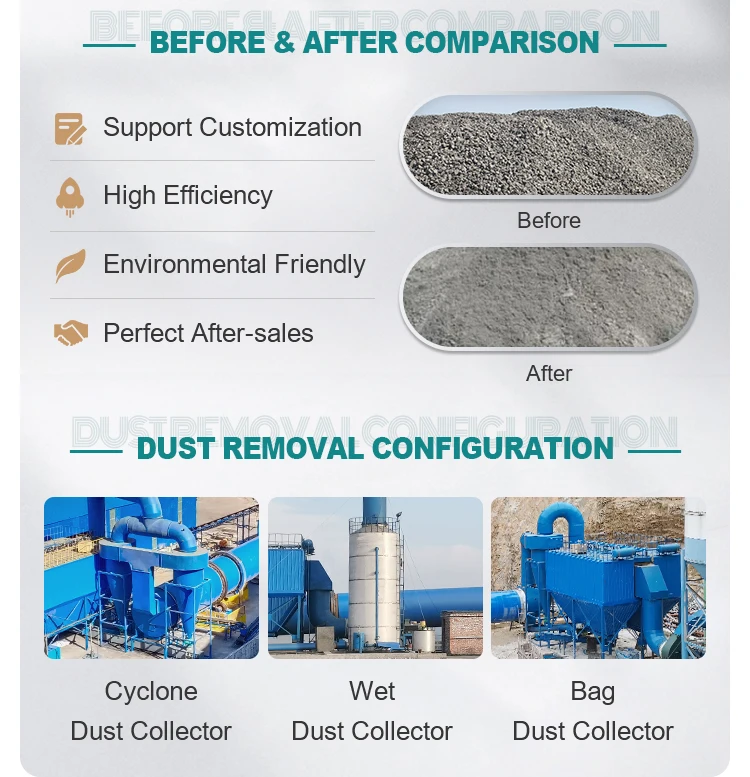 BEFORE & AFTER COMPARISON

BEFORE & AFTER COMPARISON

Support Customization

High Efficiency

Environmental Friendly

Perfect After-sales

Before

After

DUST REMOVAL CONFIGURATION

DUST REMOVAL CONFIGURATION

Cyclone Dust Collector

Wet Dust Collector

Bag Dust Collector